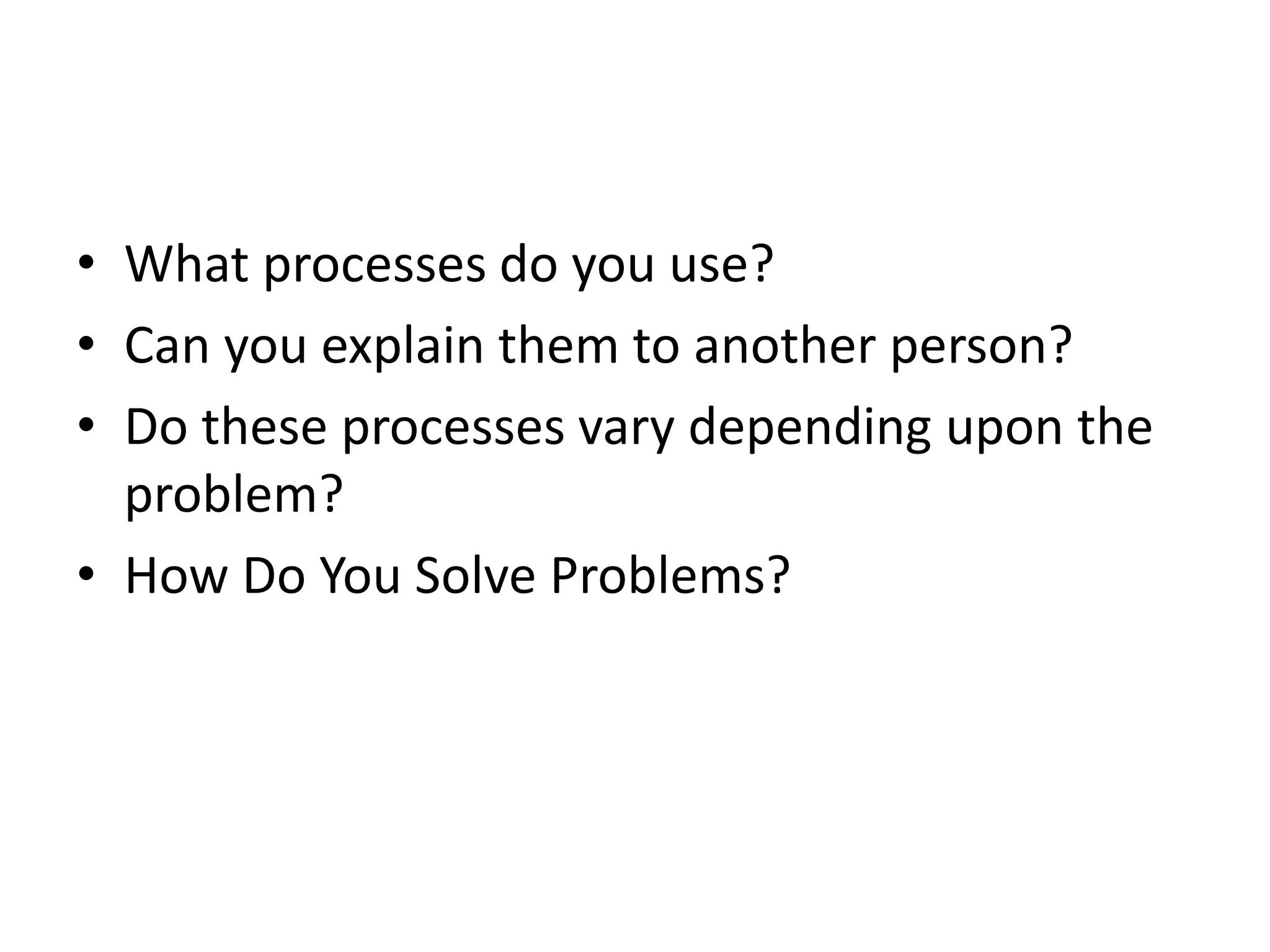 • What processes do you use?
• Can you explain them to another person?
• Do these processes vary depending upon the problem?
• How Do You Solve Problems?